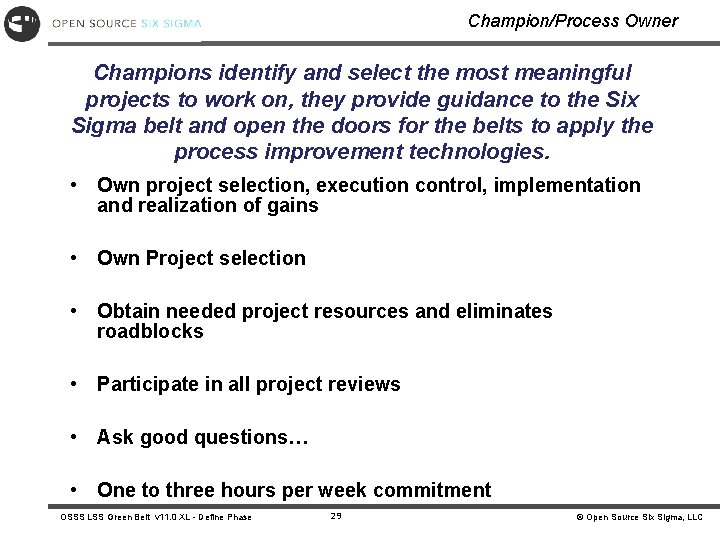 OPEN SOURCE SIX SIGMA

Champion/Process Owner

Champions identify and select the most meaningful projects to work on, they provide guidance to the Six Sigma belt and open the doors for the belts to apply the process improvement technologies.

• Own project selection, execution control, implementation and realization of gains

• Own Project selection

• Obtain needed project resources and eliminates roadblocks

• Participate in all project reviews

• Ask good questions…

• One to three hours per week commitment

OSSS LSS Green Belt v11.0 XL - Define Phase

29

© Open Source Six Sigma, LLC